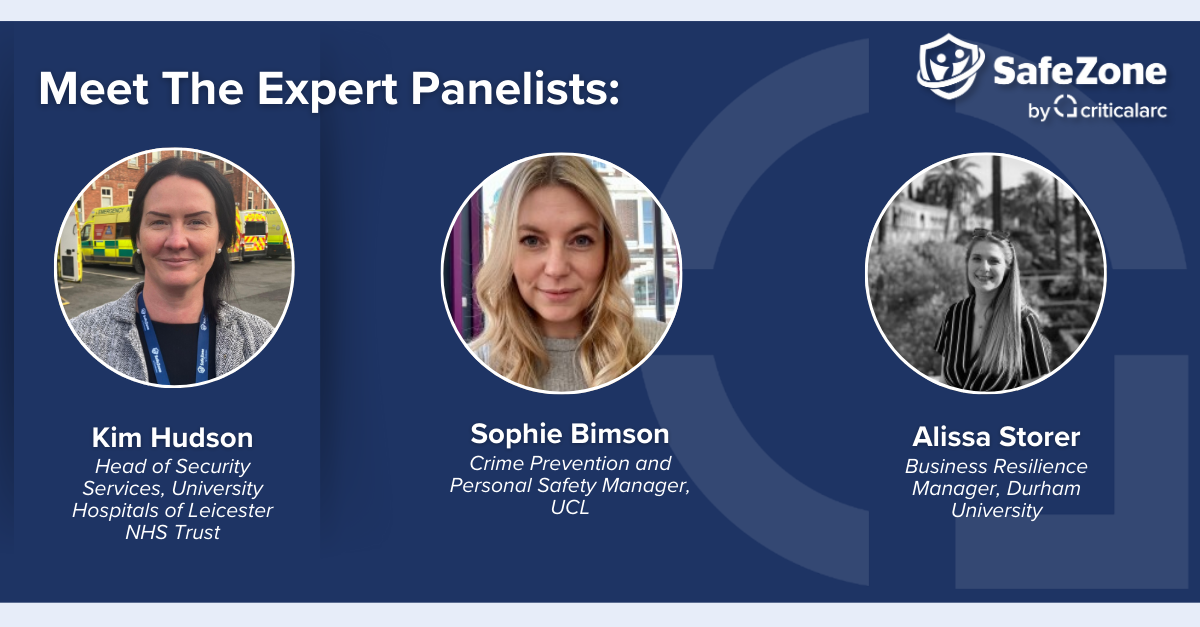 Meet The Expert Panelists:

SafeZone
by criticalarc

Kim Hudson
Head of Security Services, University Hospitals of Leicester NHS Trust

Sophie Bimson
Crime Prevention and Personal Safety Manager, UCL

Alissa Storer
Business Resilience Manager, Durham University